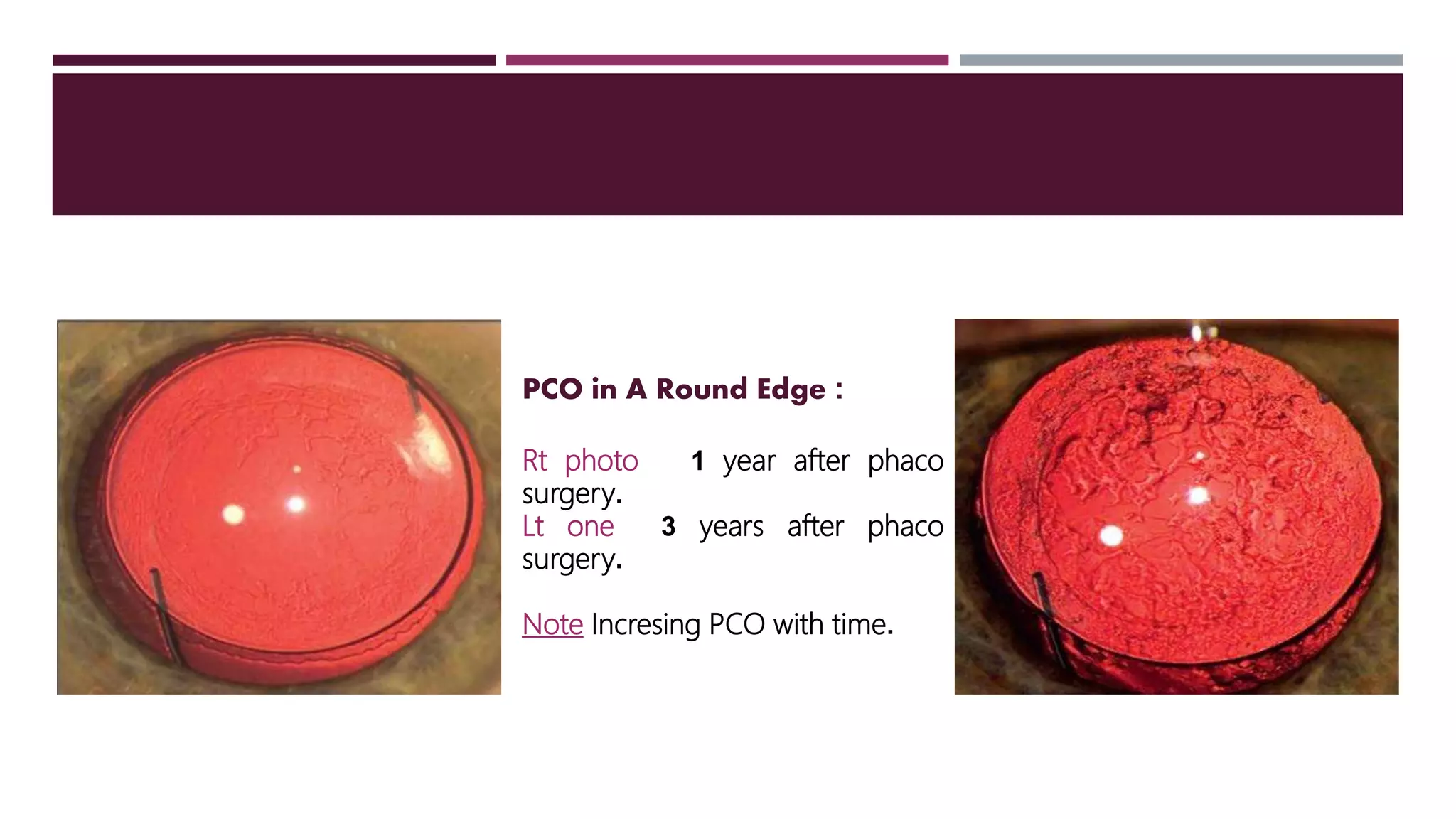 PCO in A Round Edge :

Rt photo 1 year after phaco surgery.
Lt one 3 years after phaco surgery.

Note Incresing PCO with time.